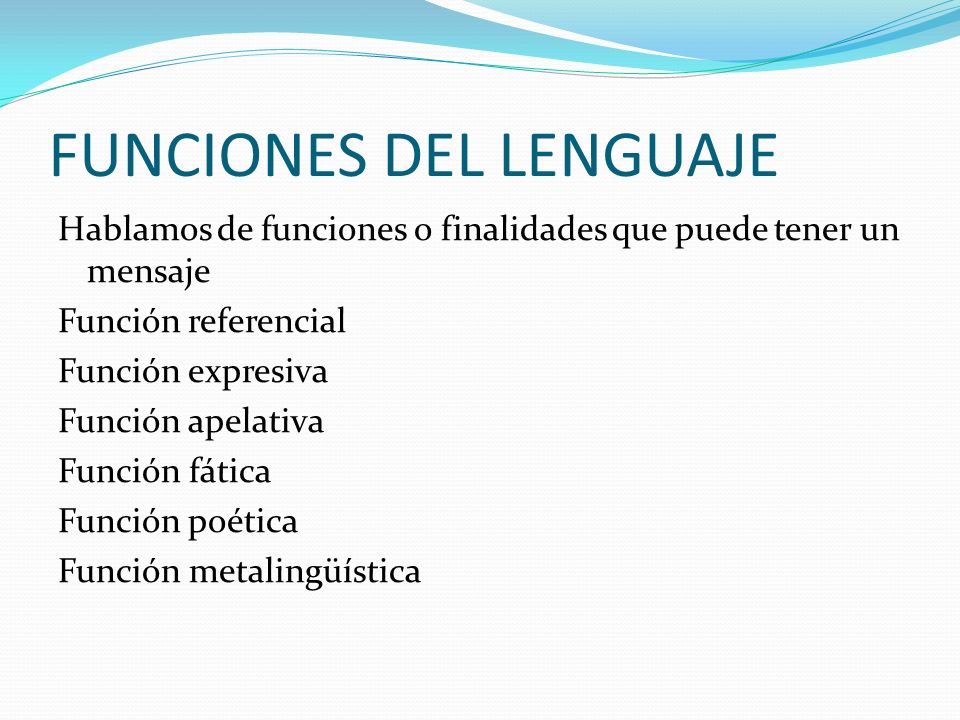 FUNCIONES DEL LENGUAJE

Hablamos de funciones o finalidades que puede tener un mensaje

Función referencial

Función expresiva

Función apelativa

Función fática

Función poética

Función metalingüística